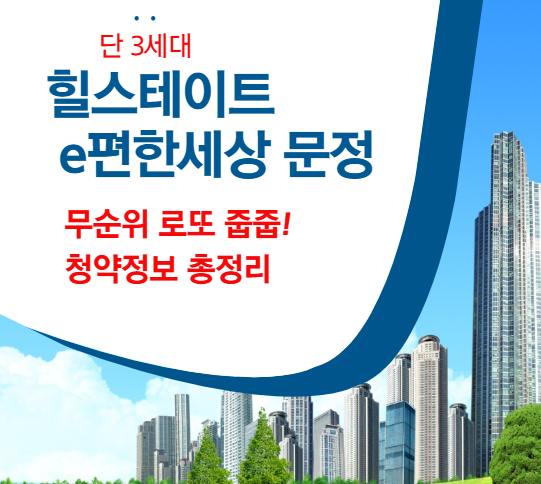 단 3세대
힐스테이트
e편한세상 문정

무순위 로또 줍줍!
청약정보 총정리